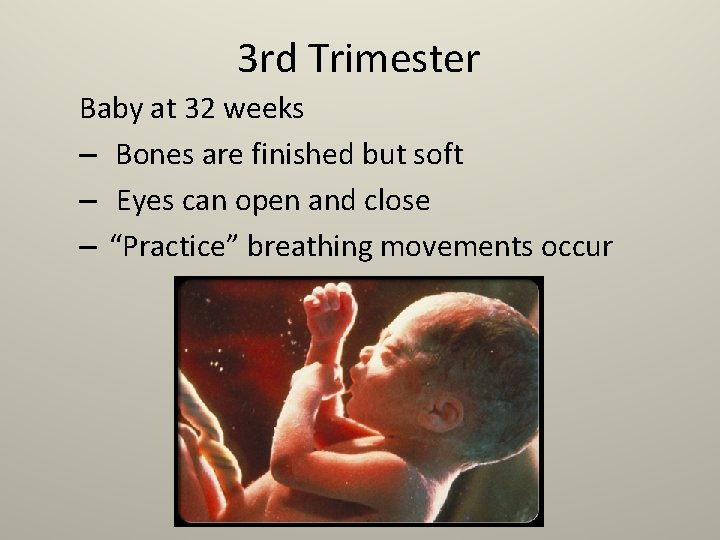 3rd Trimester

Baby at 32 weeks

– Bones are finished but soft

– Eyes can open and close

– “Practice” breathing movements occur